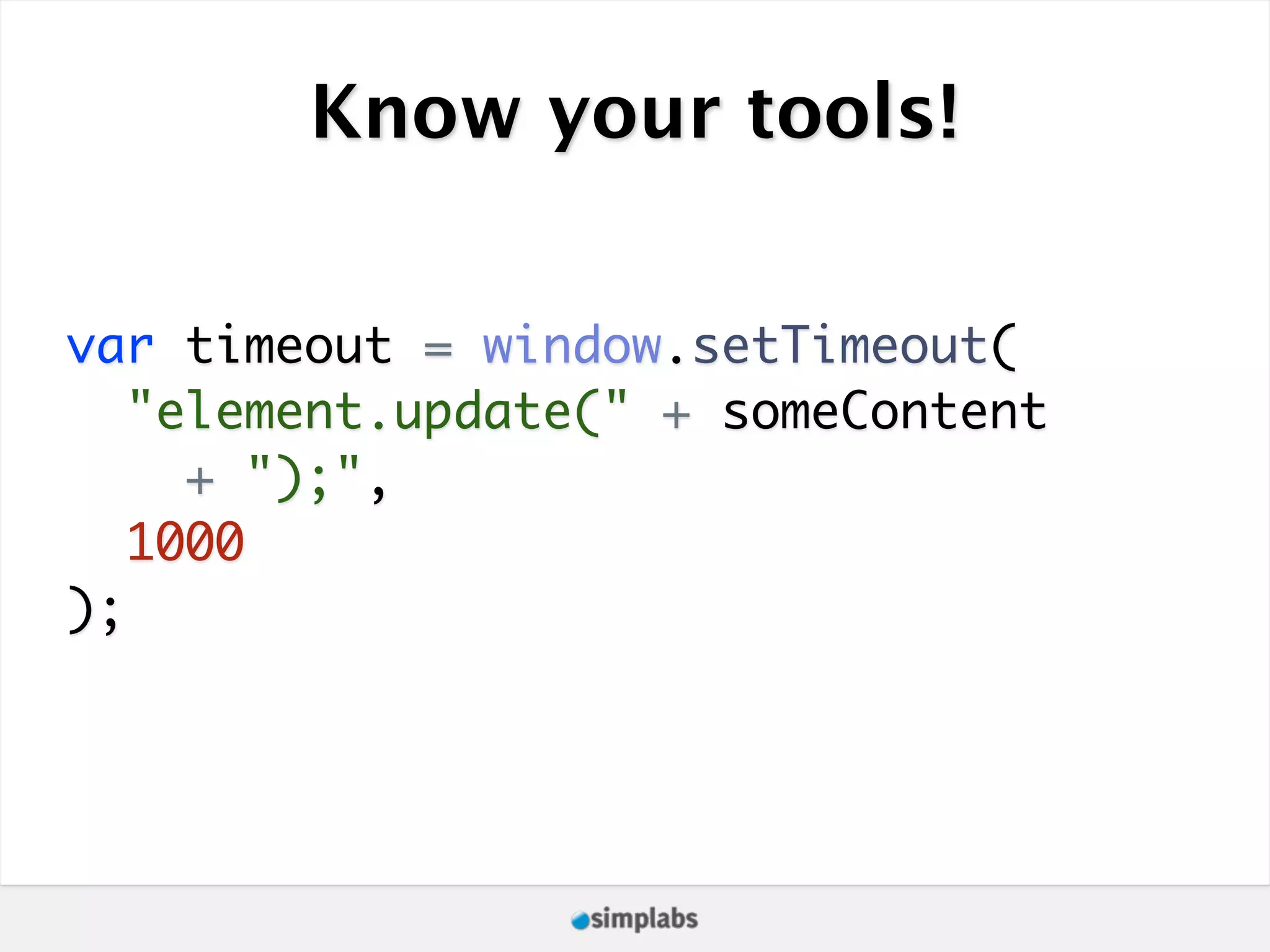 Know your tools!

var timeout = window.setTimeout(
  "element.update(" + someContent
    + ");",
  1000
);

simplabs